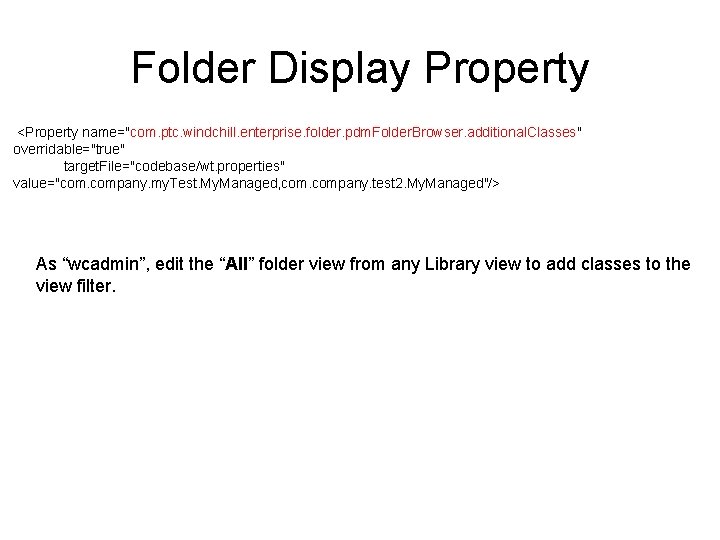 Folder Display Property

<Property name="com.ptc.windchill.enterprise.folder.pdmFolderBrowser.additionalClasses" overridable="true"
targetFile="codebase/wt.properties"
value="com.company.myTest.MyManaged,com.company.test2.MyManaged"/>

As “wcadmin”, edit the “All” folder view from any Library view to add classes to the view filter.